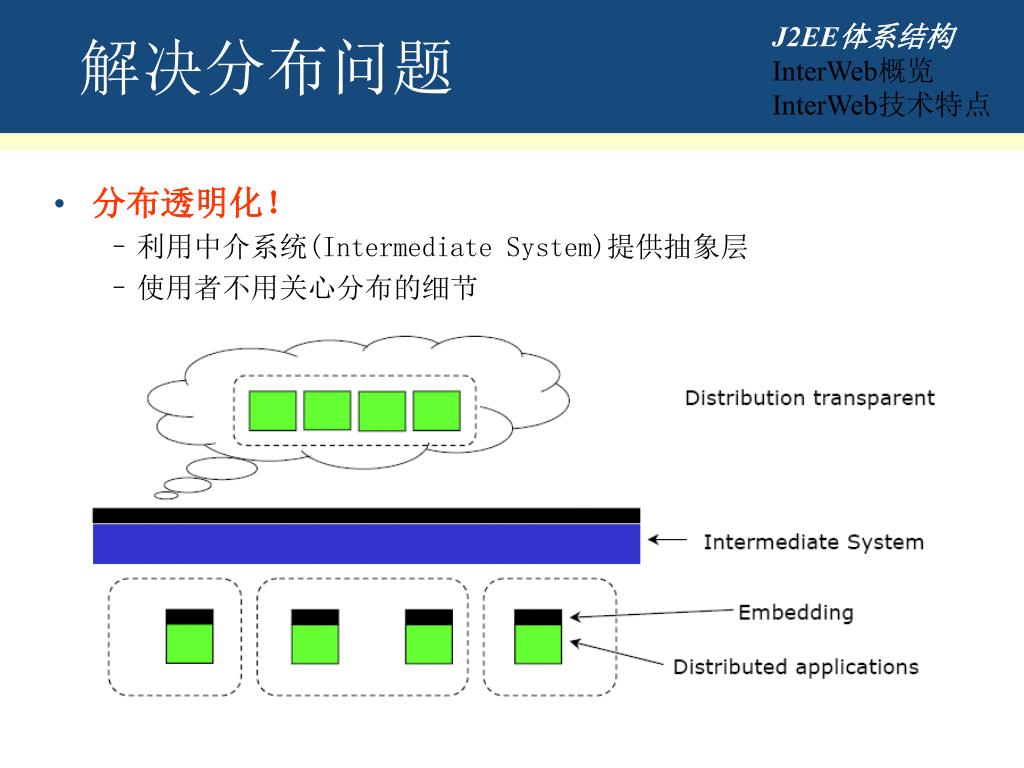 解决分布问题

J2EE体系结构
InterWeb概览
InterWeb技术特点

• 分布透明化！
– 利用中介系统(Intermediate System)提供抽象层
– 使用者不用关心分布的细节

Distribution transparent

Intermediate System

Embedding

Distributed applications